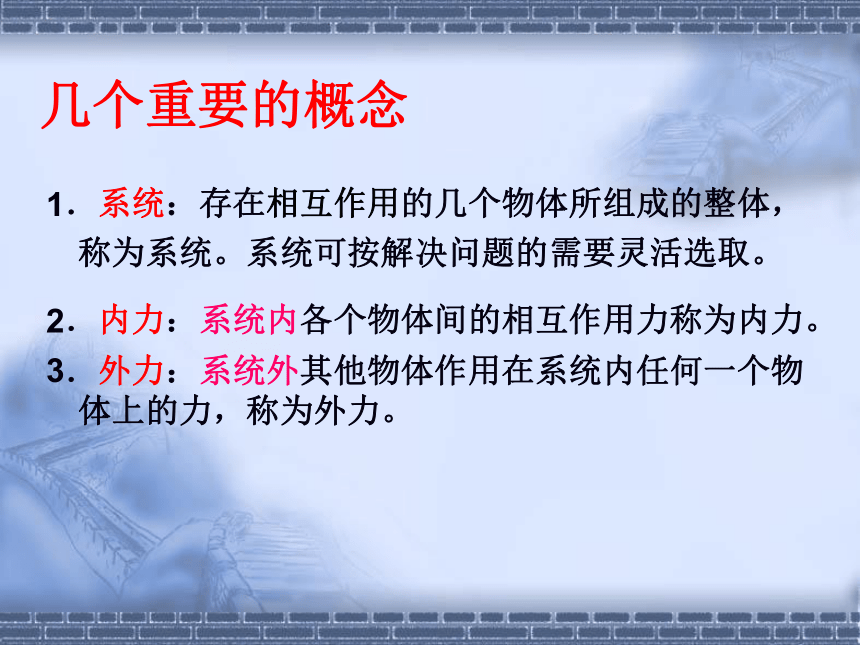 几个重要的概念

1．系统：存在相互作用的几个物体所组成的整体，称为系统。系统可按解决问题的需要灵活选取。

2．内力：系统内各个物体间的相互作用力称为内力。

3．外力：系统外其他物体作用在系统内任何一个物体上的力，称为外力。